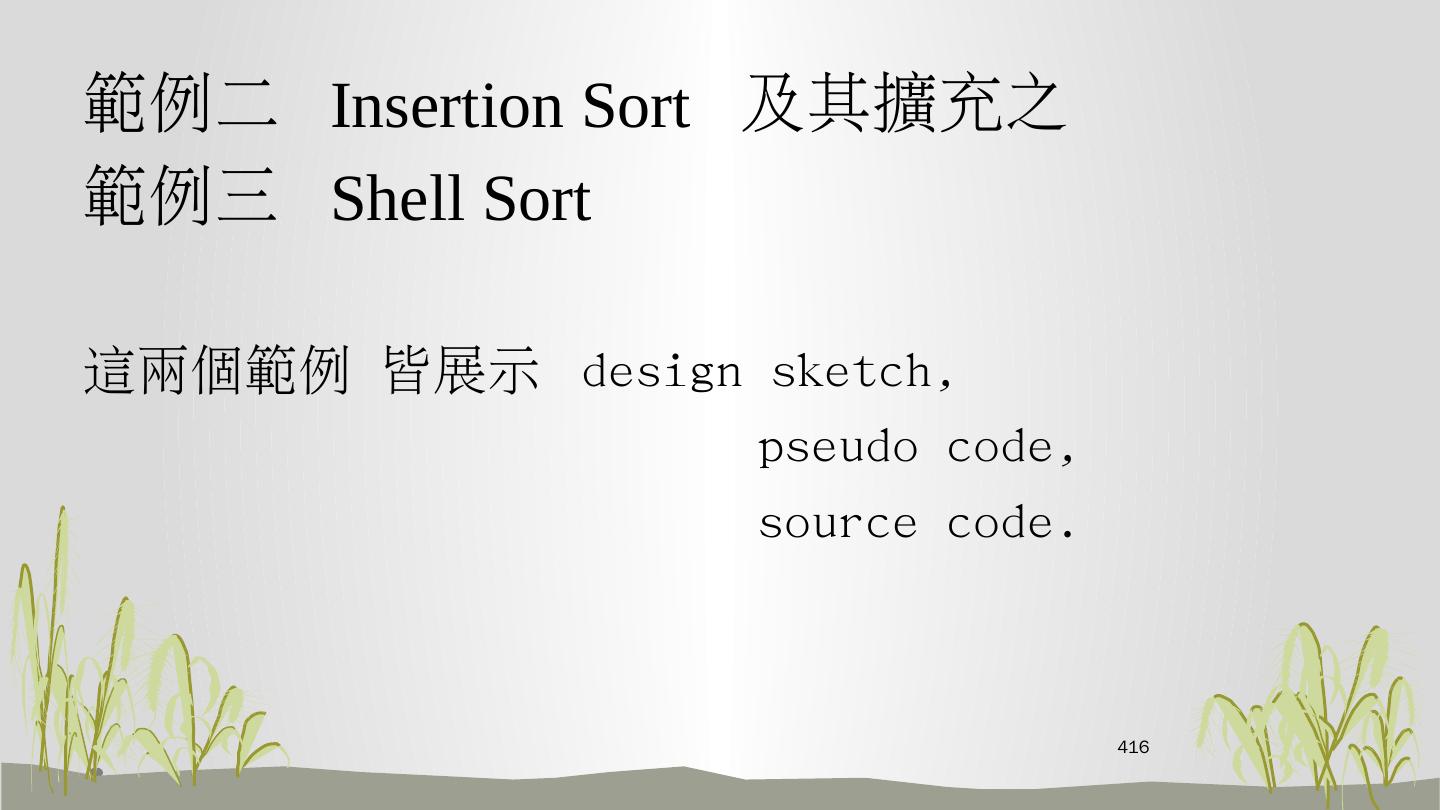 範例二 Insertion Sort 及其擴充之
範例三 Shell Sort

這兩個範例 皆展示 design sketch,
pseudo code,
source code.

416